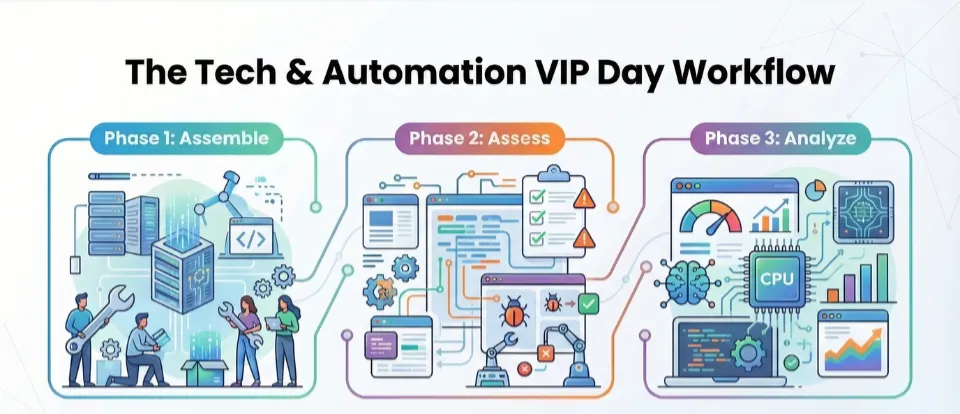 The Tech & Automation VIP Day Workflow

Phase 1: Assemble

</>

Phase 2: Assess

Phase 3: Analyze

CPU